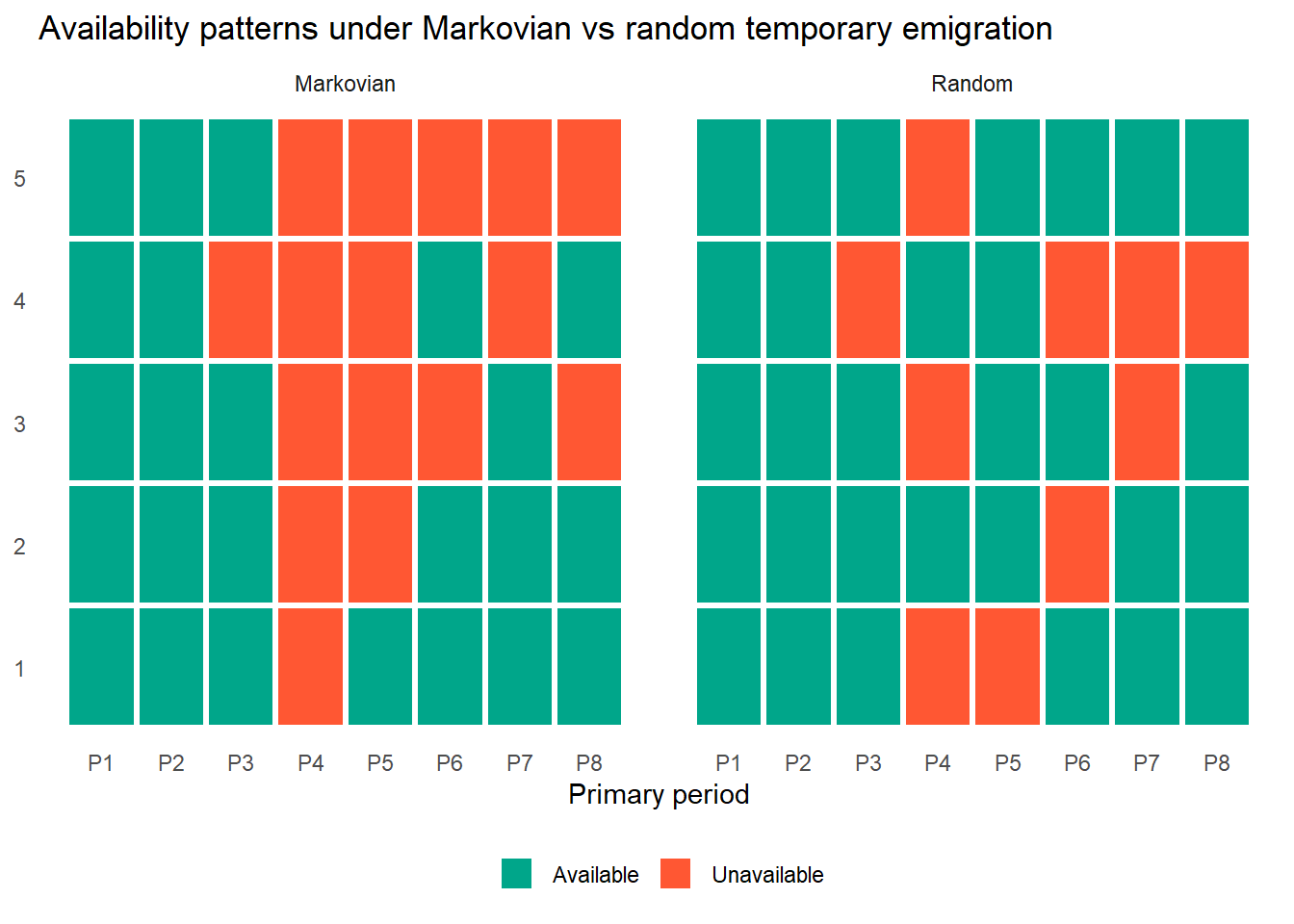 Availability patterns under Markovian vs random temporary emigration

Markovian

Random

5
4
3
2
1

P1 P2 P3 P4 P5 P6 P7 P8

P1 P2 P3 P4 P5 P6 P7 P8

Primary period

Available Unavailable